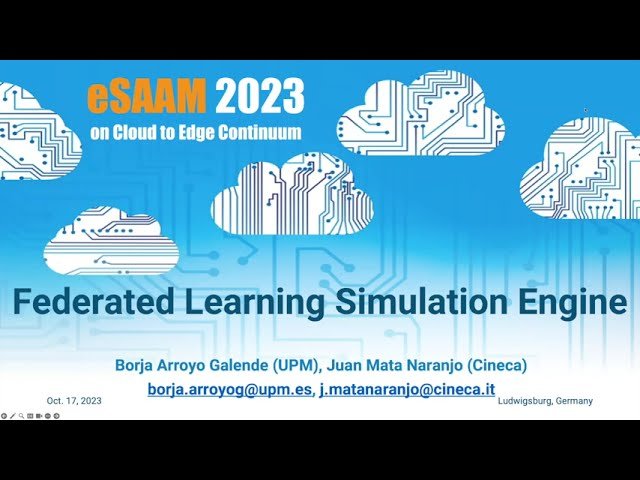 eSAAM 2023
on Cloud to Edge Continuum

Federated Learning Simulation Engine

Borja Arroyo Galende (UPM), Juan Mata Naranjo (Cineca)
borja.arroyog@upm.es, j.matanaranjo@cineca.it

Oct. 17, 2023

Ludwigsburg, Germany